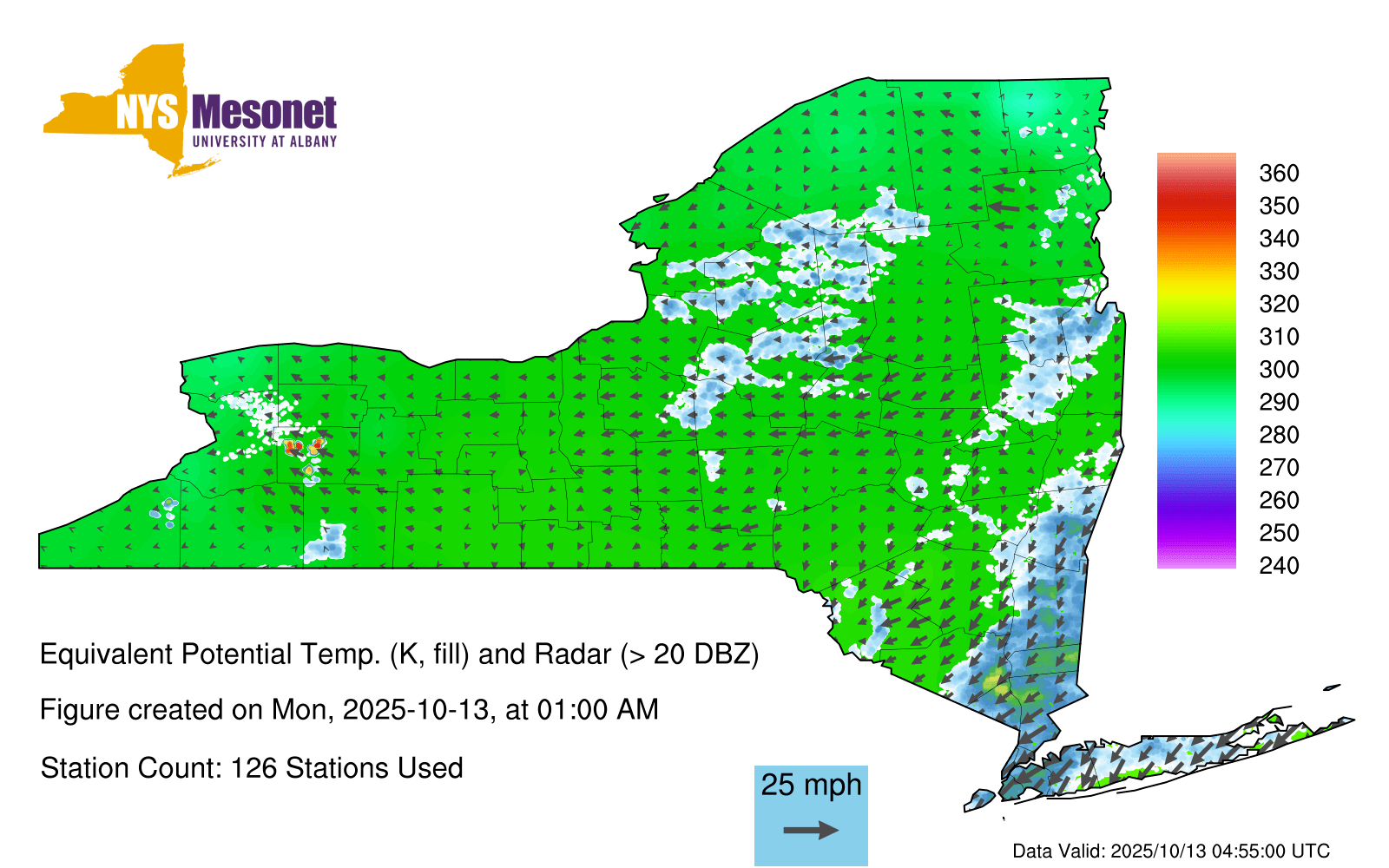 NYS Mesonet
UNIVERSITY AT ALBANY

360
350
340
330
320
310
300
290
280
270
260
250
240

Equivalent Potential Temp. (K, fill) and Radar (> 20 DBZ)

Figure created on Mon, 2025-10-13, at 01:00 AM

Station Count: 126 Stations Used

25 mph

Data Valid: 2025/10/13 04:55:00 UTC